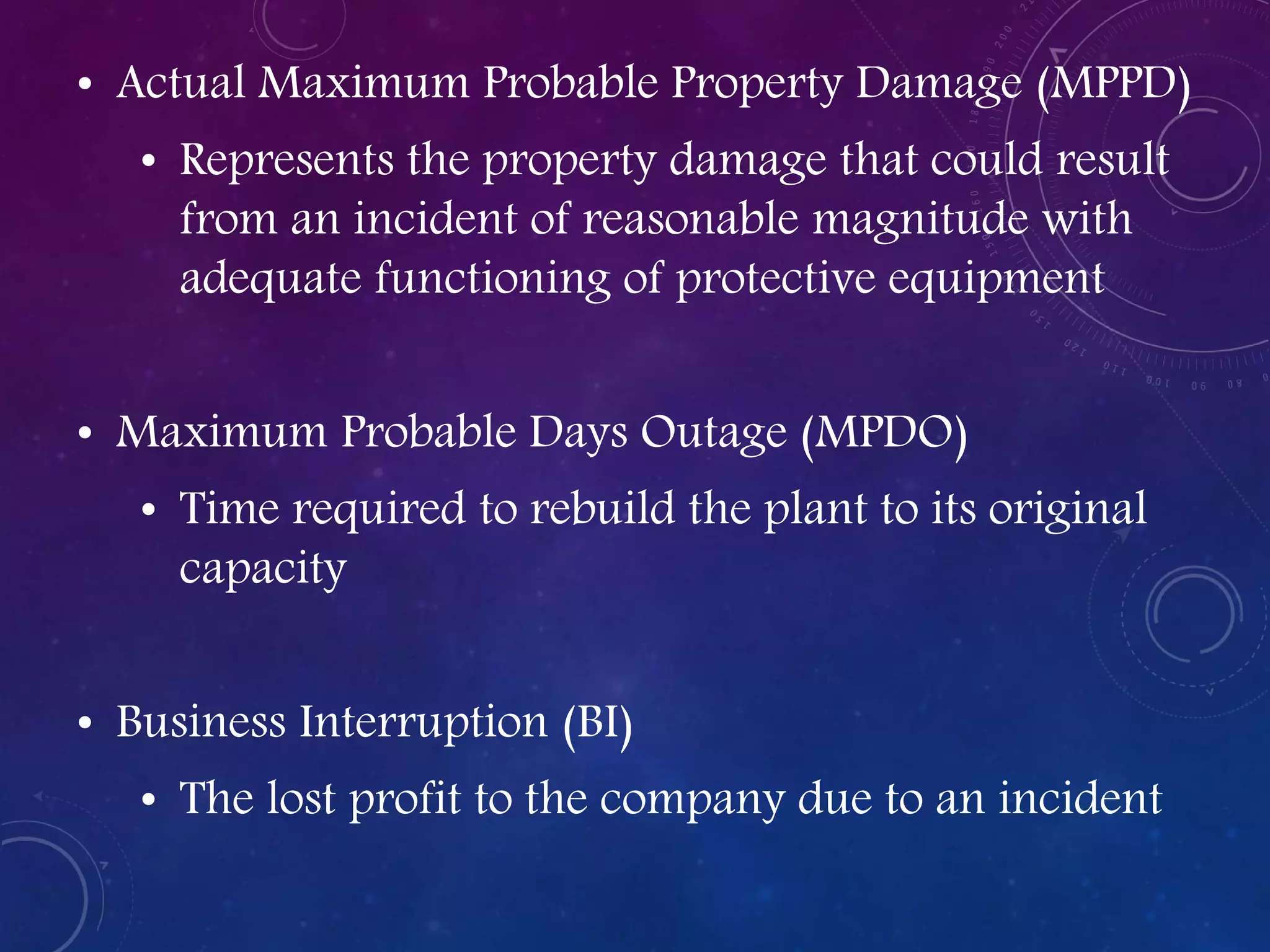 • Actual Maximum Probable Property Damage (MPPD)
• Represents the property damage that could result from an incident of reasonable magnitude with adequate functioning of protective equipment

• Maximum Probable Days Outage (MPDO)
• Time required to rebuild the plant to its original capacity

• Business Interruption (BI)
• The lost profit to the company due to an incident